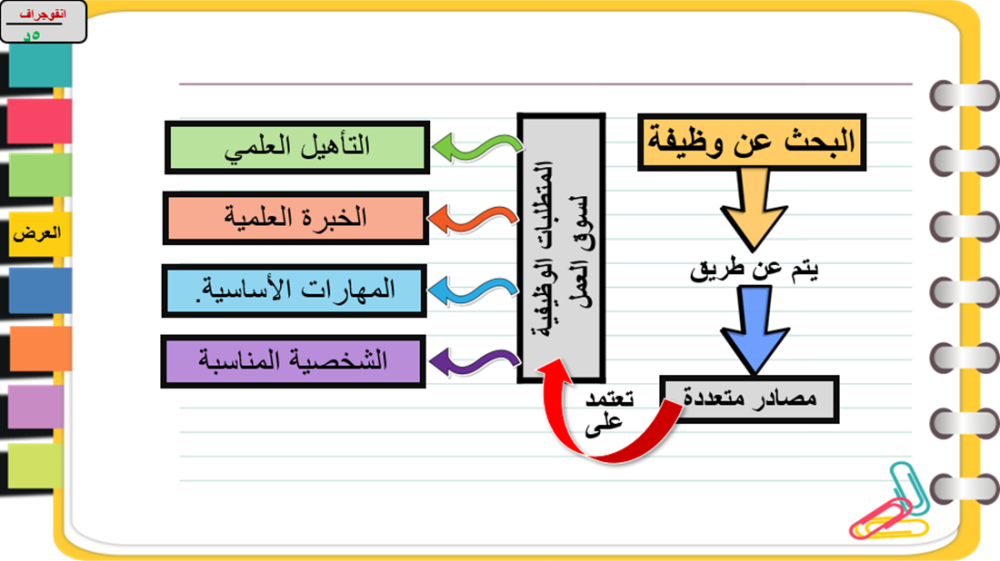 انفوجراف
٥د

العرض

البحث عن وظيفة

يتم عن طريق

مصادر متعددة

تعتمد على

المتطلبات الوظيفية لسوق العمل

التأهيل العلمي

الخبرة العلمية

المهارات الأساسية.

الشخصية المناسبة